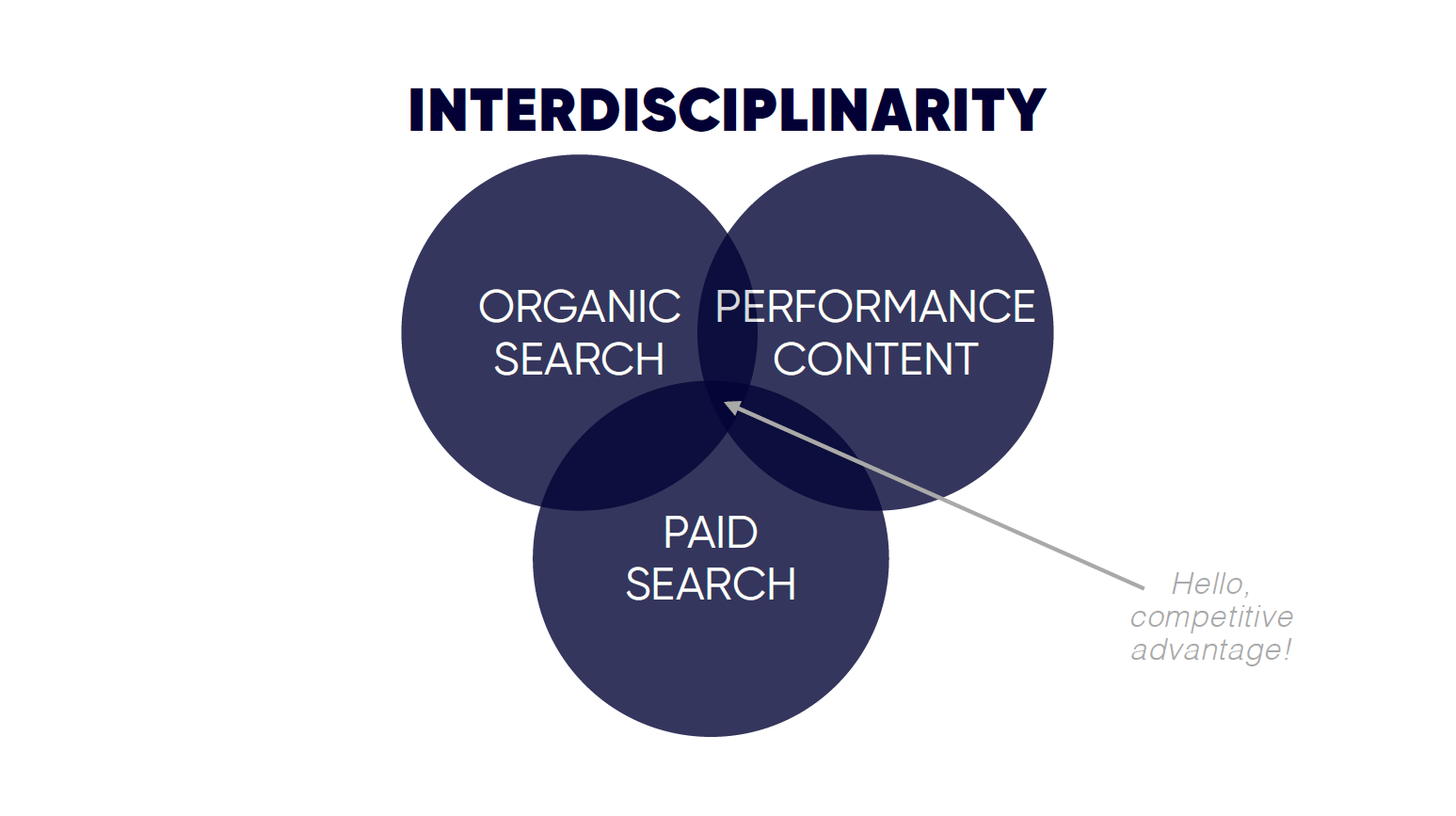 INTERDISCIPLINARITY

ORGANIC SEARCH

PERFORMANCE CONTENT

PAID SEARCH

Hello, competitive advantage!